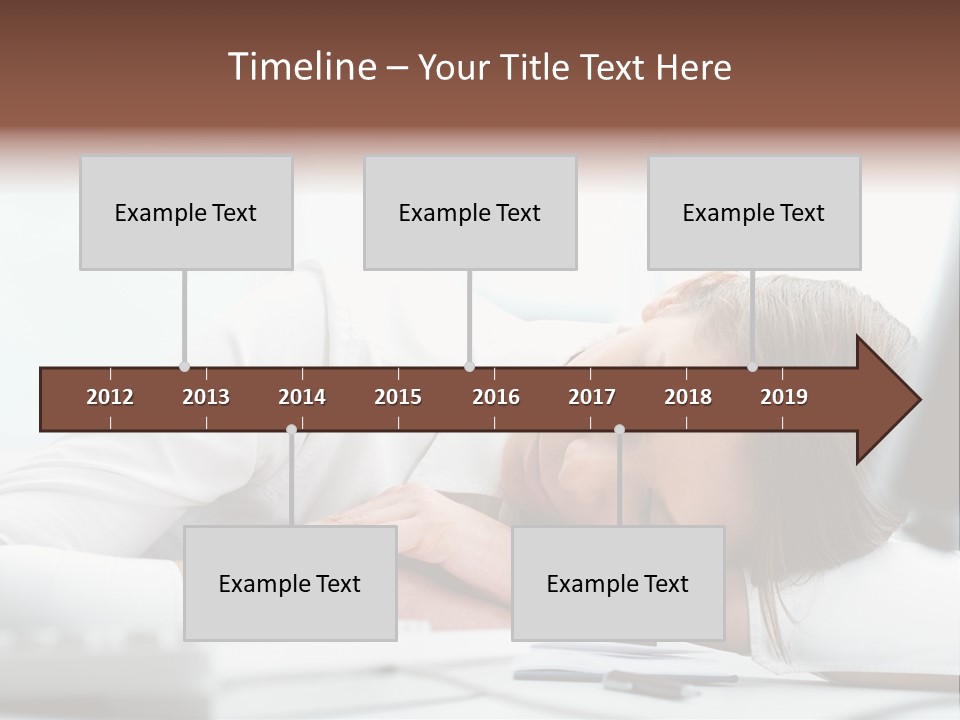 Timeline – Your Title Text Here

Example Text

Example Text

Example Text

2012 2013 2014 2015 2016 2017 2018 2019

Example Text

Example Text